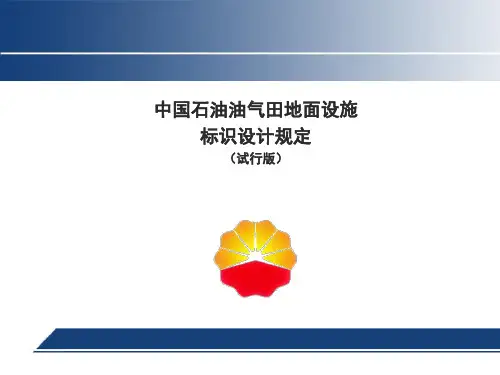 中国石油油气田地面设施
标识设计规定
（试行版）